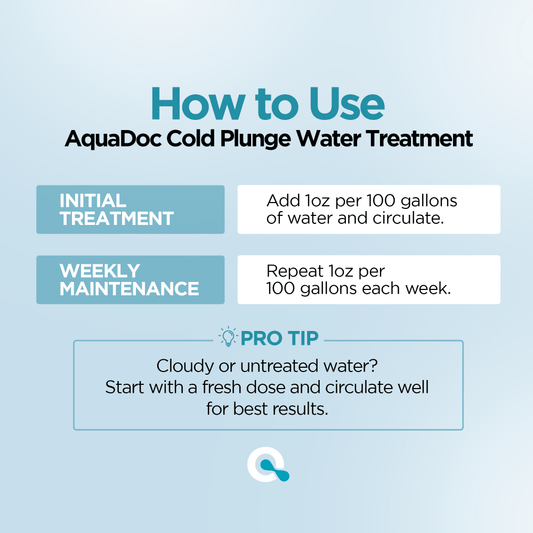 How to Use
AquaDoc Cold Plunge Water Treatment

INITIAL TREATMENT

Add 1oz per 100 gallons of water and circulate.

WEEKLY MAINTENANCE

Repeat 1oz per 100 gallons each week.

PRO TIP

Cloudy or untreated water?
Start with a fresh dose and circulate well for best results.